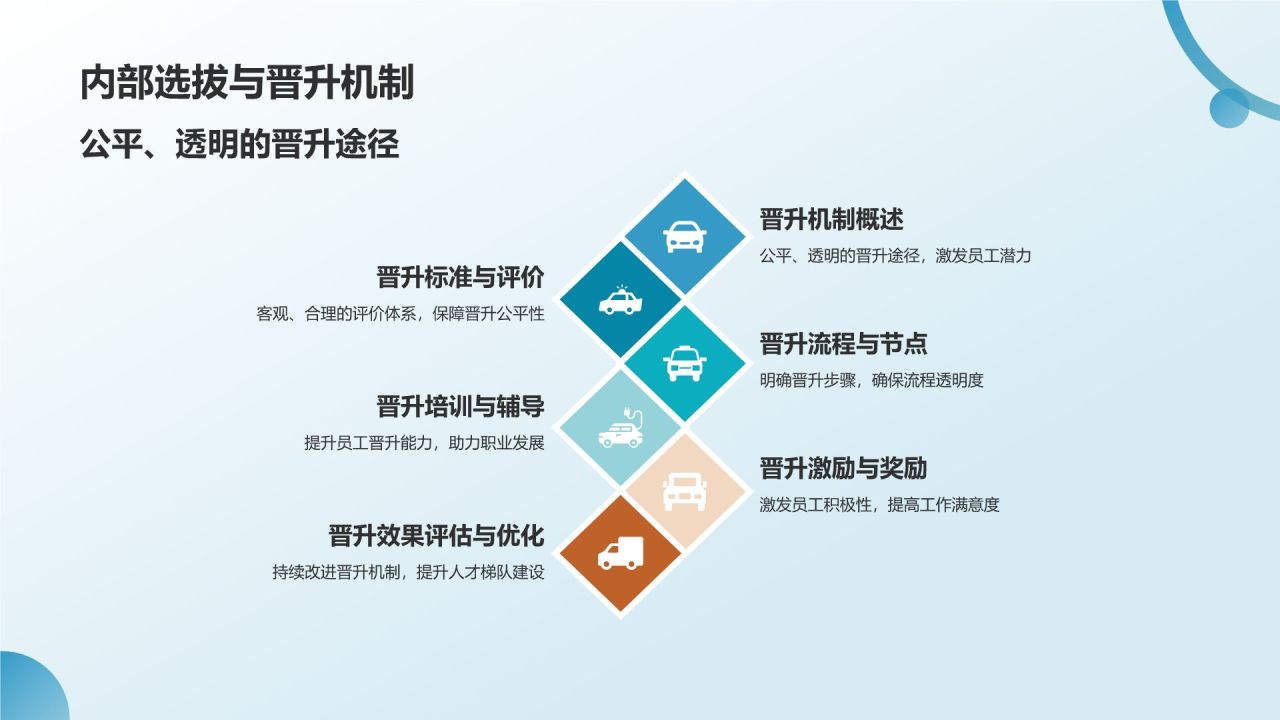 内部选拔与晋升机制

公平、透明的晋升途径

晋升机制概述

公平、透明的晋升途径，激发员工潜力

晋升标准与评价

客观、合理的评价体系，保障晋升公平性

晋升流程与节点

明确晋升步骤，确保流程透明度

晋升培训与辅导

提升员工晋升能力，助力职业发展

晋升激励与奖励

激发员工积极性，提高工作满意度

晋升效果评估与优化

持续改进晋升机制，提升人才梯队建设